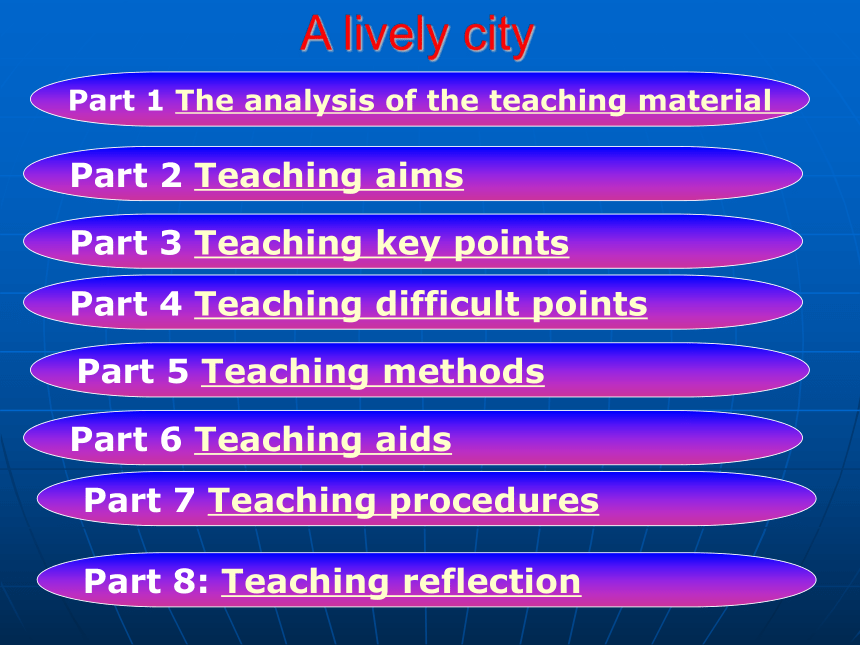 A lively city

Part 1 The analysis of the teaching material

Part 2 Teaching aims

Part 3 Teaching key points

Part 4 Teaching difficult points

Part 5 Teaching methods

Part 6 Teaching aids

Part 7 Teaching procedures

Part 8: Teaching reflection